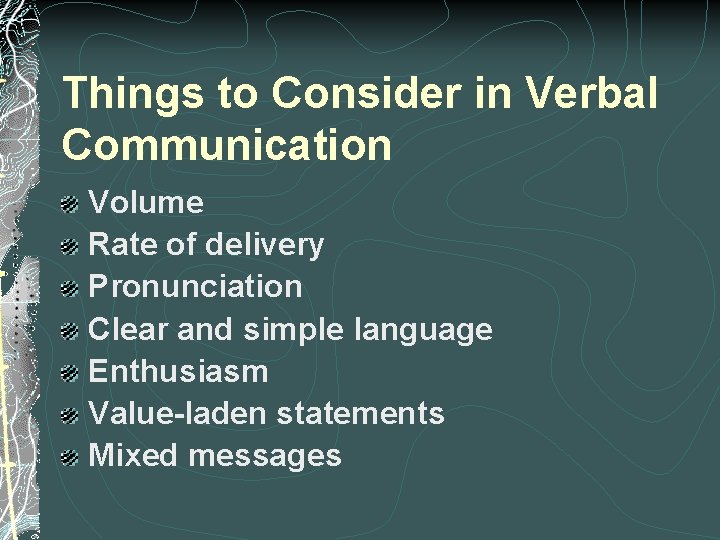 Things to Consider in Verbal Communication

- Volume
- Rate of delivery
- Pronunciation
- Clear and simple language
- Enthusiasm
- Value-laden statements
- Mixed messages